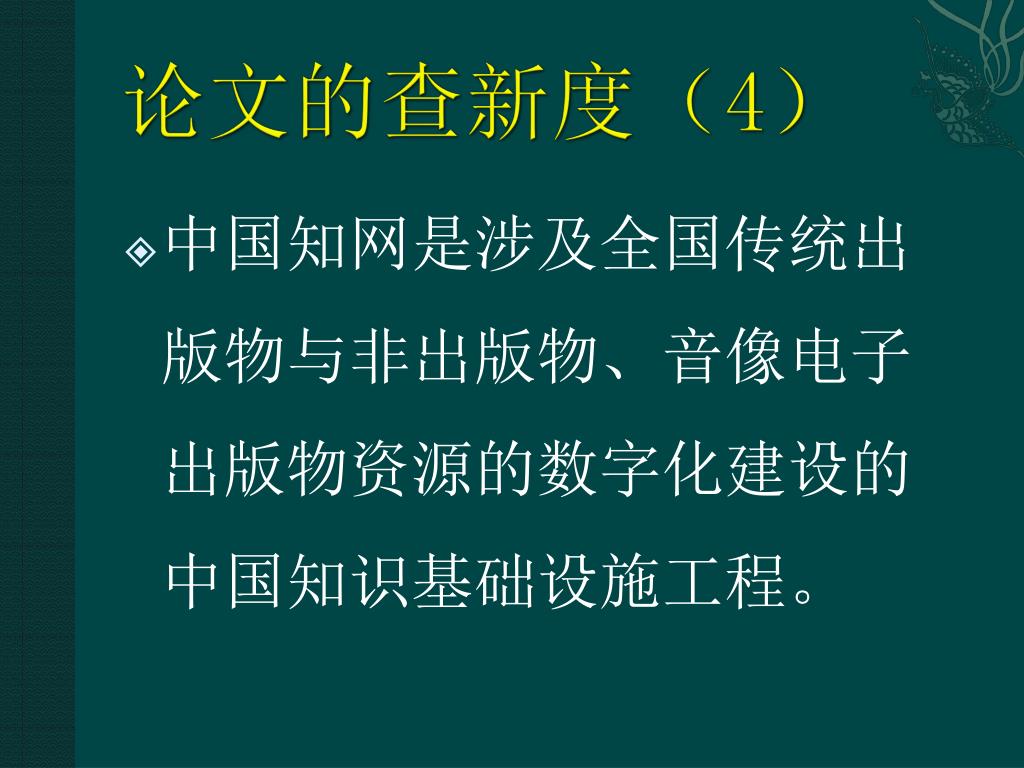 论文的查新度（4）

中国知网是涉及全国传统出版物与非出版物、音像电子出版物资源的数字化建设的中国知识基础设施工程。